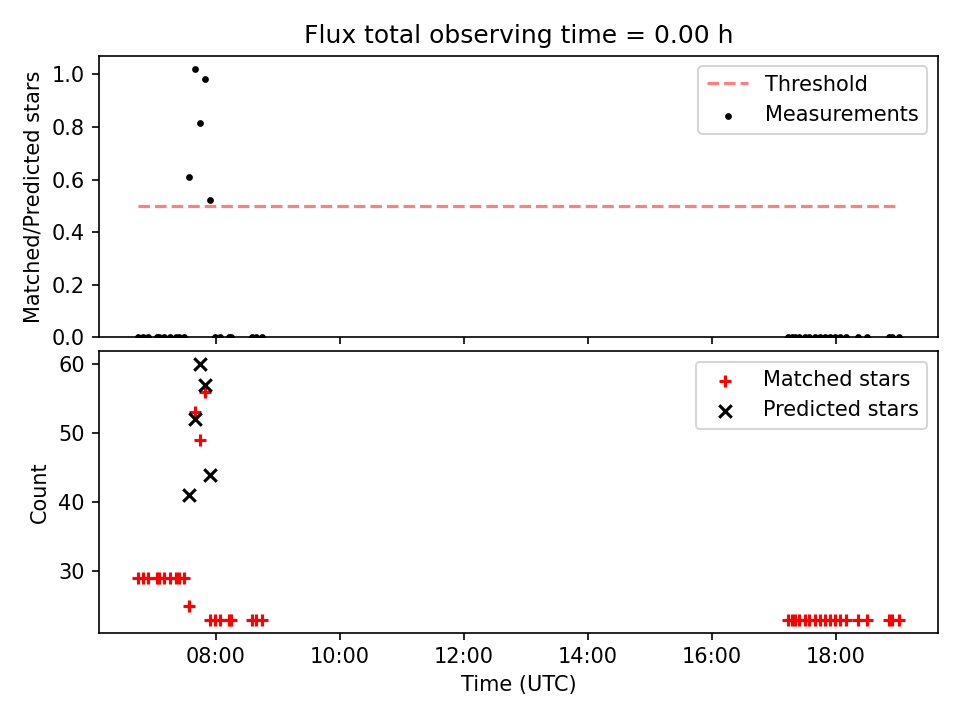 Flux total observing time = 0.00 h

Matched/Predicted stars

1.0
0.8
0.6
0.4
0.2
0.0

Threshold
Measurements

Count

60
50
40
30

Matched stars
Predicted stars

08:00
10:00
12:00
14:00
16:00
18:00

Time (UTC)